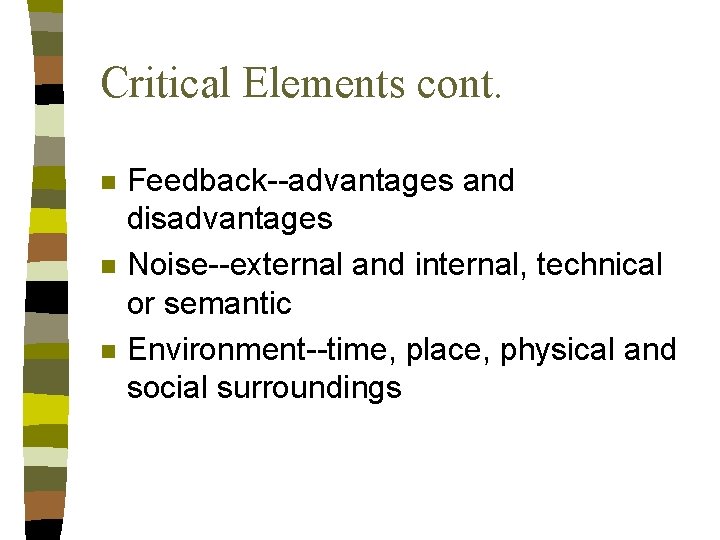 Critical Elements cont.

Feedback--advantages and disadvantages

Noise--external and internal, technical or semantic

Environment--time, place, physical and social surroundings